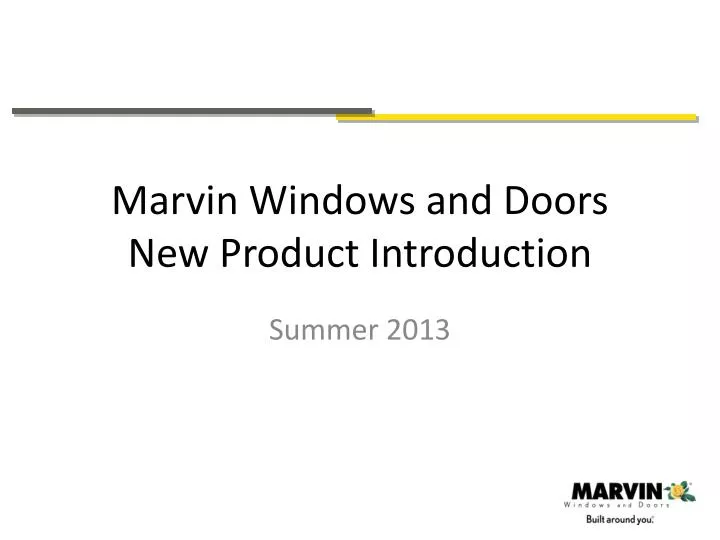 Marvin Windows and Doors
New Product Introduction

Summer 2013

MARVIN
Windows and Doors
Built around you.